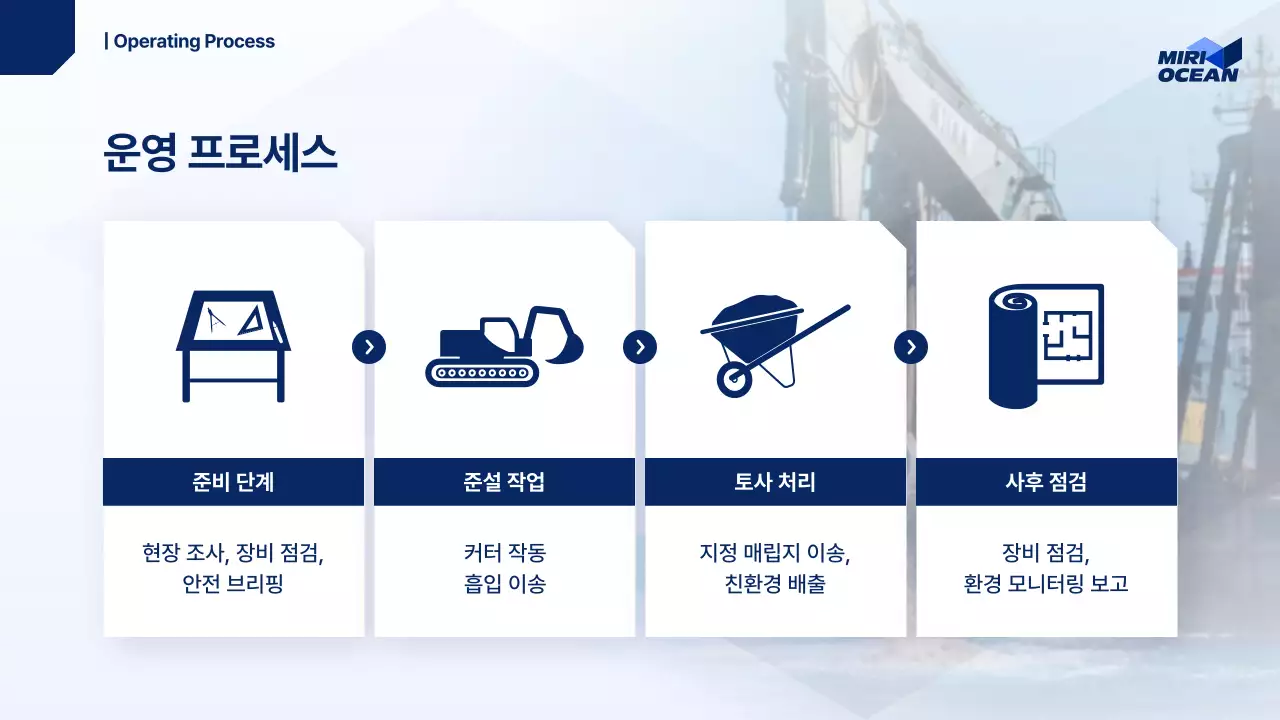 | Operating Process

MIRI OCEAN

운영 프로세스

준비 단계

현장 조사, 장비 점검, 안전 브리핑

준설 작업

커터 작동 흡입 이송

토사 처리

지정 매립지 이송, 친환경 배출

사후 점검

장비 점검, 환경 모니터링 보고